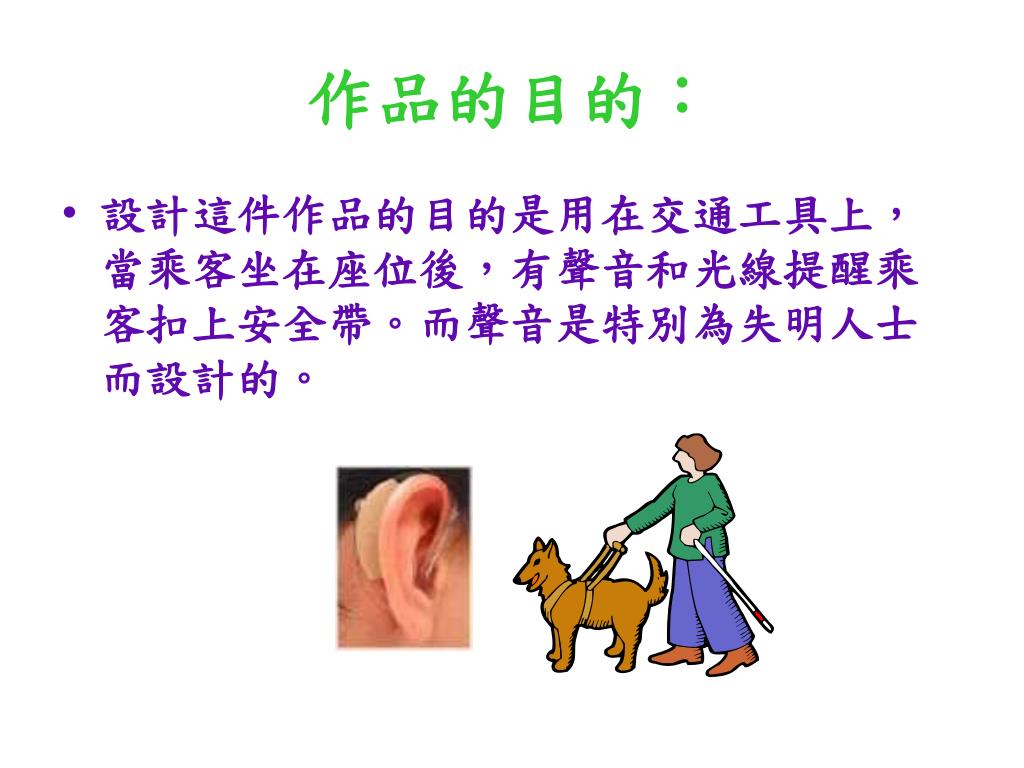 作品的目的：

• 設計這件作品的目的是用在交通工具上，當乘客坐在座位後，有聲音和光線提醒乘客扣上安全帶。而聲音是特別為失明人士而設計的。